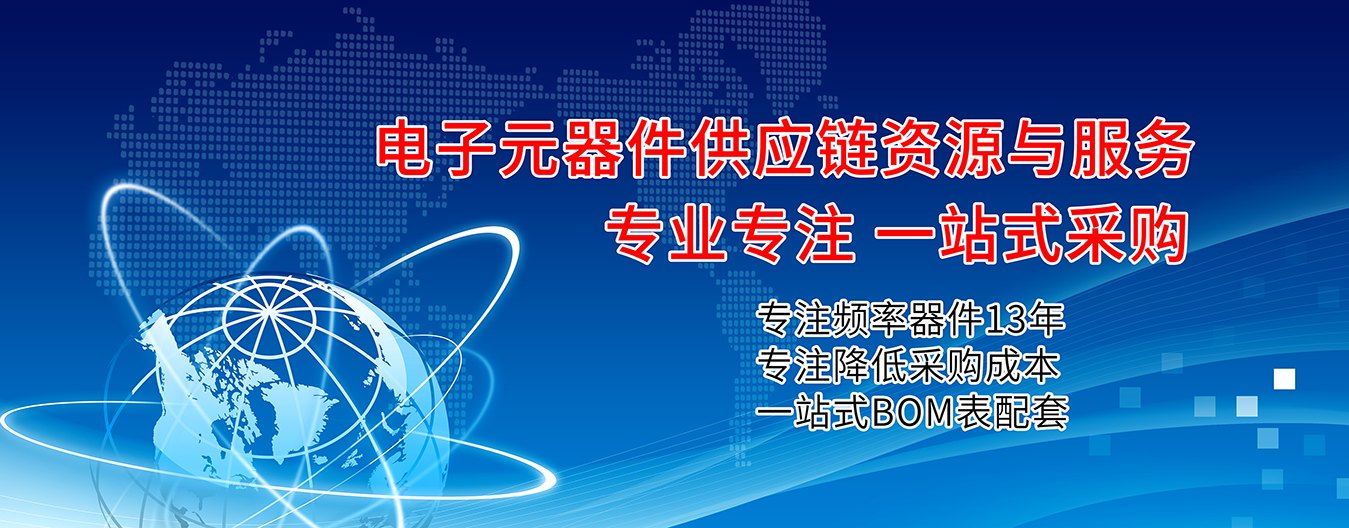 电子元器件供应链资源与服务
专业专注 一站式采购

专注频率器件13年
专注降低采购成本
一站式BOM表配套